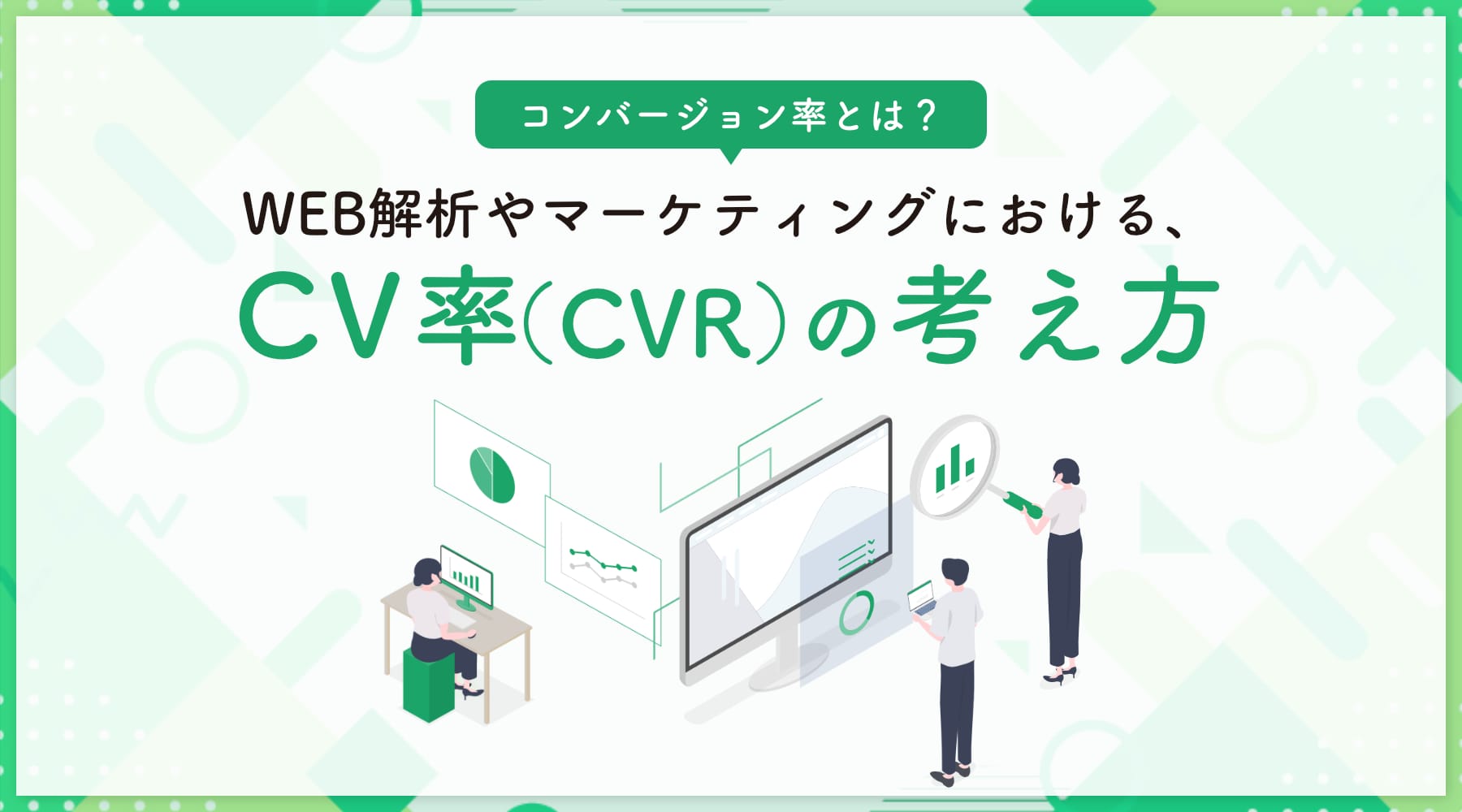 コンバージョン率とは？

WEB解析やマーケティングにおける、
CV率(CVR)の考え方